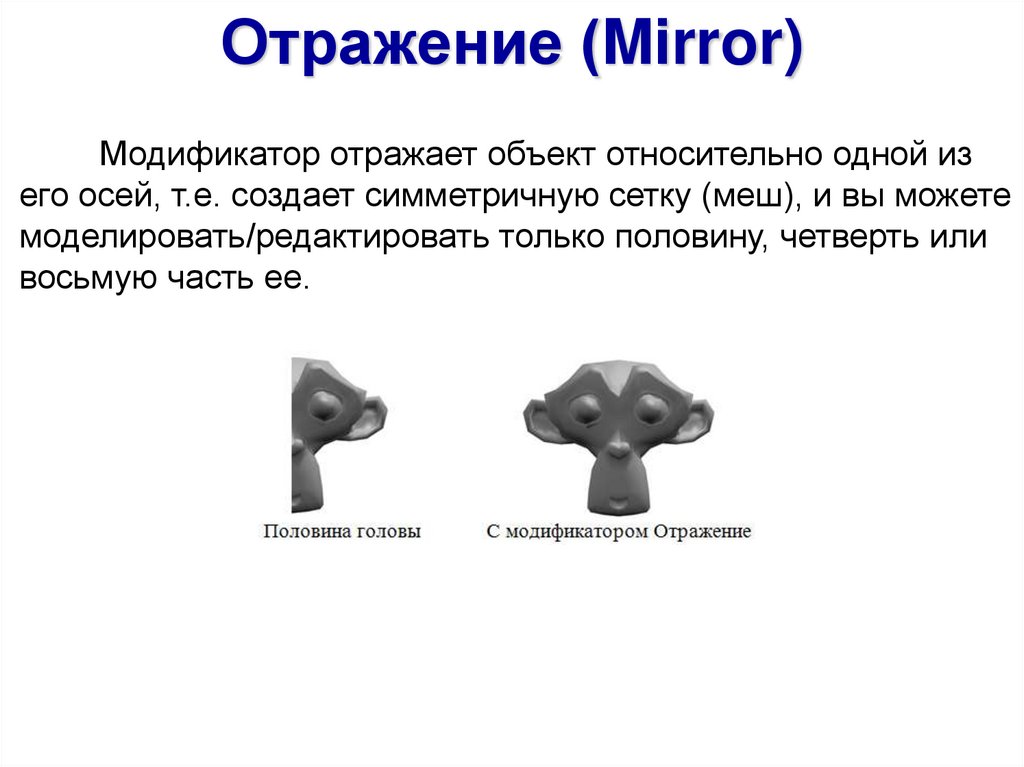 Отражение (Mirror)

Модификатор отражает объект относительно одной из его осей, т.е. создает симметричную сетку (меш), и вы можете моделировать/редактировать только половину, четверть или восьмую часть ее.

Половина головы

С модификатором Отражение